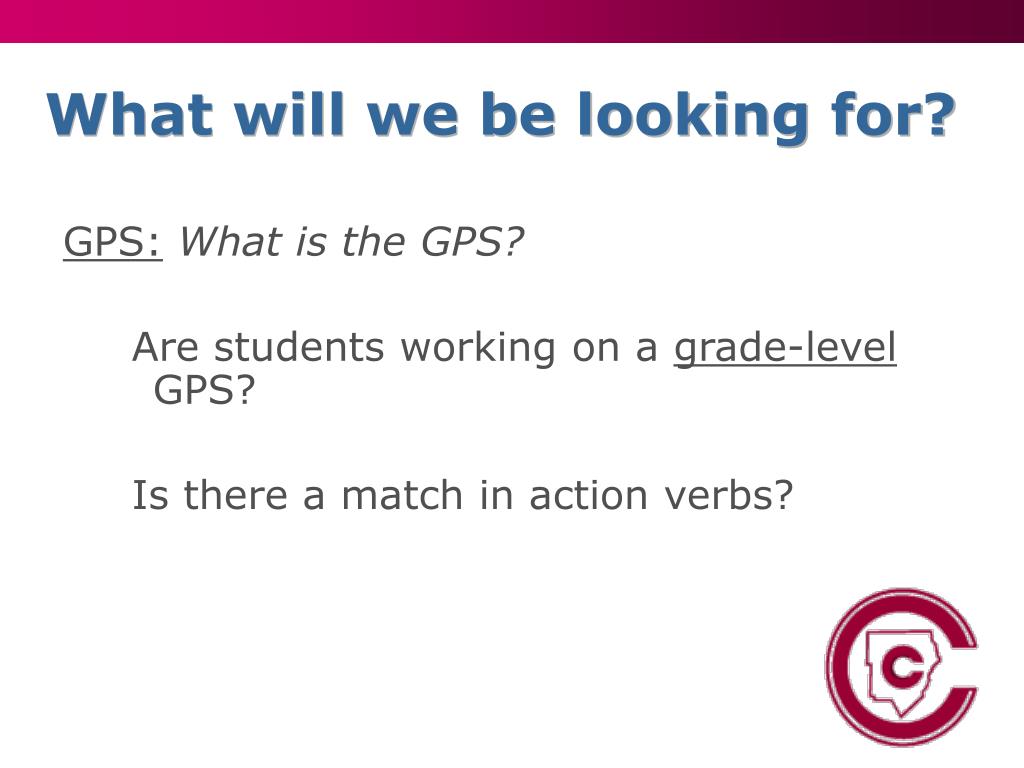 What will we be looking for?

GPS: What is the GPS?

Are students working on a grade-level GPS?

Is there a match in action verbs?

C